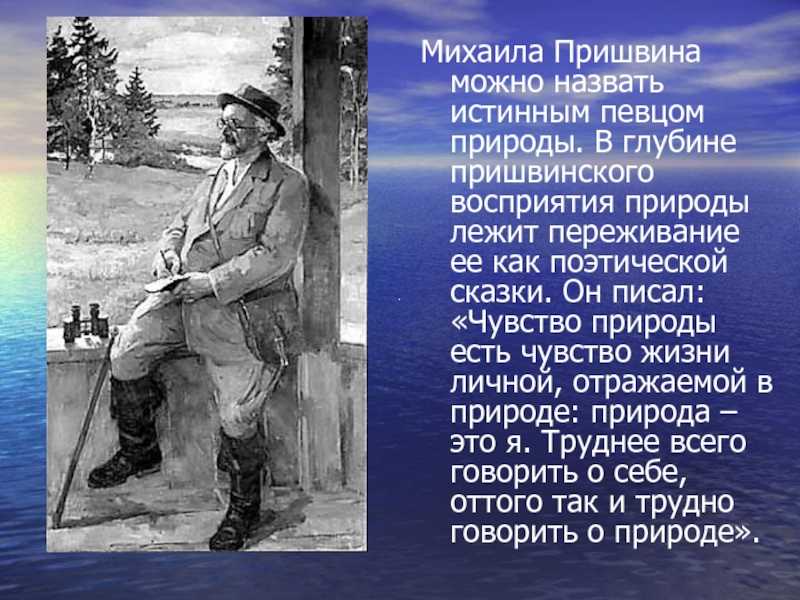 Михаила Пришвина можно назвать истинным певцом природы. В глубине пришвинского восприятия природы лежит переживание ее как поэтической сказки. Он писал: «Чувство природы есть чувство жизни личной, отражаемой в природе: природа – это я. Труднее всего говорить о себе, оттого так и трудно говорить о природе».